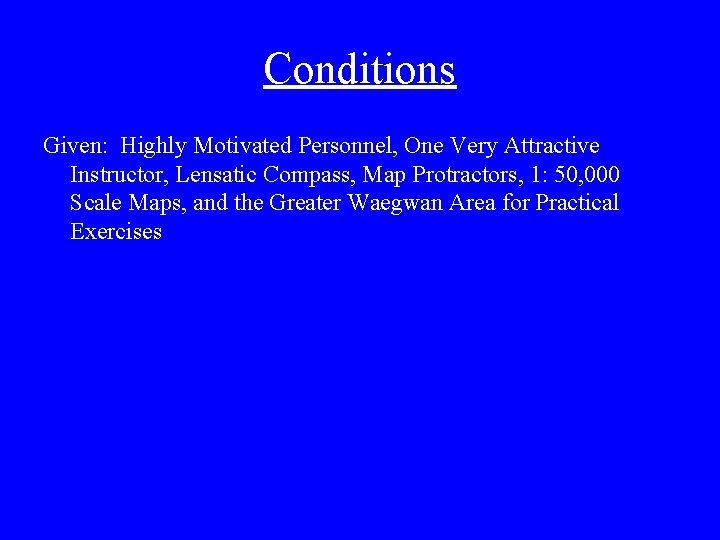 Conditions

Given: Highly Motivated Personnel, One Very Attractive Instructor, Lensatic Compass, Map Protractors, 1: 50,000 Scale Maps, and the Greater Waegwan Area for Practical Exercises